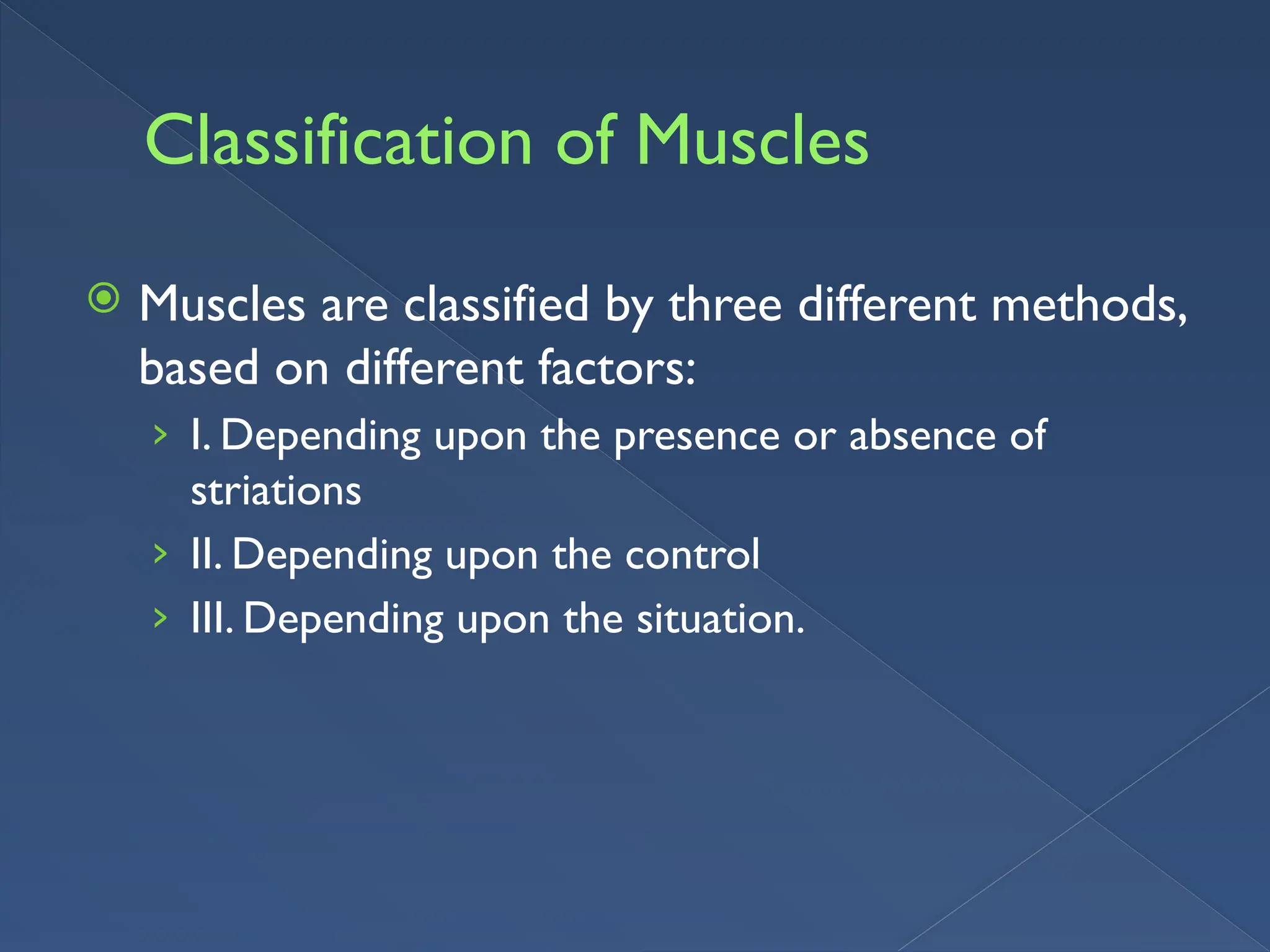 Classification of Muscles

Muscles are classified by three different methods, based on different factors:

I. Depending upon the presence or absence of striations

II. Depending upon the control

III. Depending upon the situation.